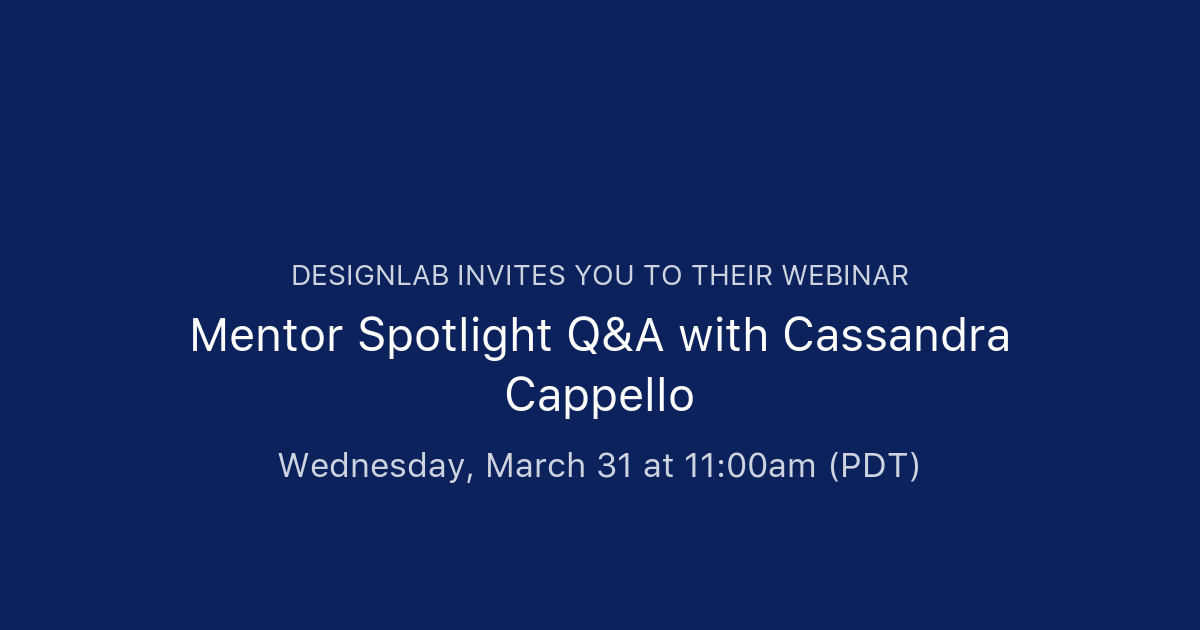 DESIGNLAB INVITES YOU TO THEIR WEBINAR

Mentor Spotlight Q&A with Cassandra Cappello

Wednesday, March 31 at 11:00am (PDT)